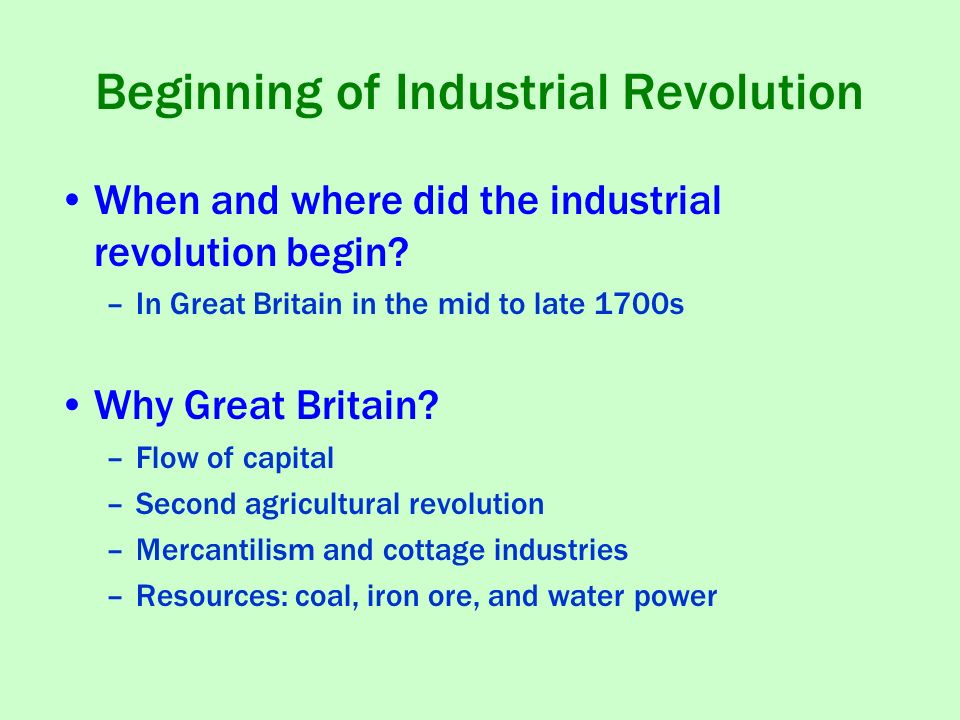 Beginning of Industrial Revolution

• When and where did the industrial revolution begin?
– In Great Britain in the mid to late 1700s

• Why Great Britain?
– Flow of capital
– Second agricultural revolution
– Mercantilism and cottage industries
– Resources: coal, iron ore, and water power